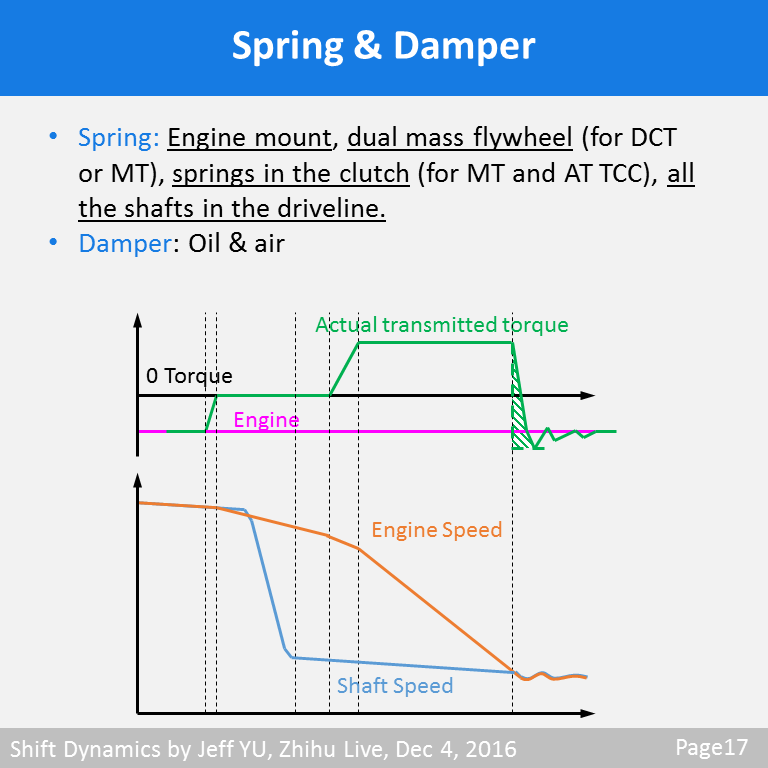 Spring & Damper

• Spring: Engine mount, dual mass flywheel (for DCT or MT), springs in the clutch (for MT and AT TCC), all the shafts in the driveline.
• Damper: Oil & air

Actual transmitted torque
0 Torque
Engine

Engine Speed
Shaft Speed

Shift Dynamics by Jeff YU, Zhihu Live, Dec 4, 2016
Page17